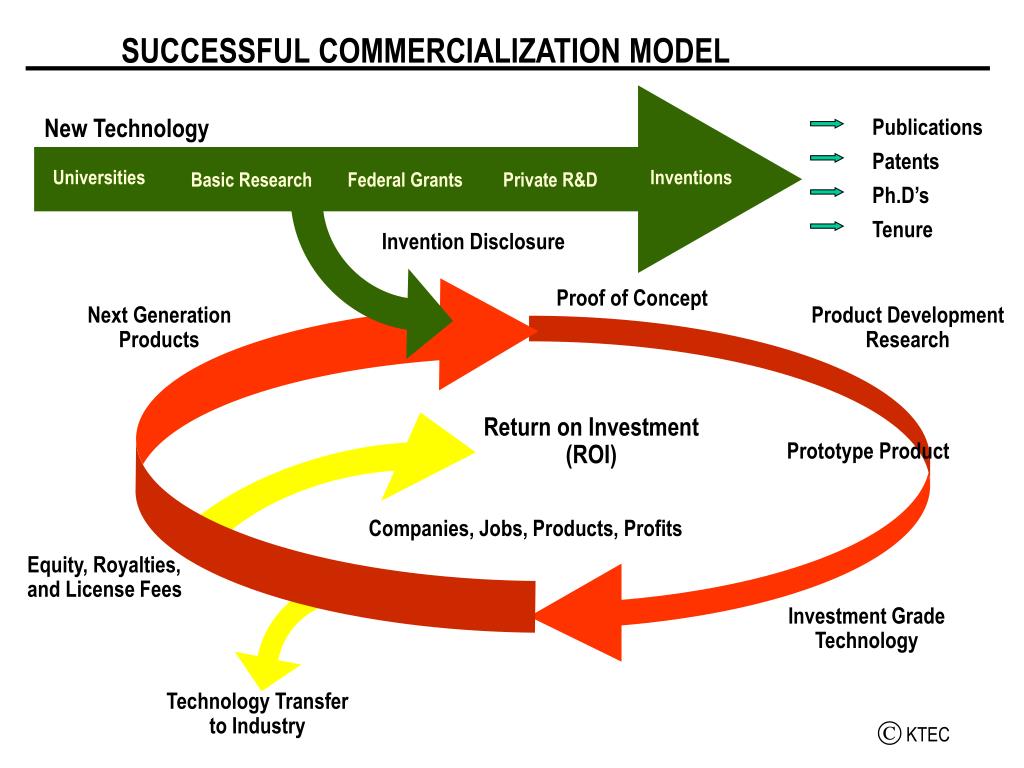 SUCCESSFUL COMMERCIALIZATION MODEL

New Technology

Universities Basic Research Federal Grants Private R&D Inventions

Publications
Patents
Ph.D's
Tenure

Invention Disclosure

Proof of Concept

Next Generation Products

Product Development Research

Return on Investment (ROI)

Prototype Product

Companies, Jobs, Products, Profits

Equity, Royalties, and License Fees

Investment Grade Technology

Technology Transfer to Industry

© KTEC